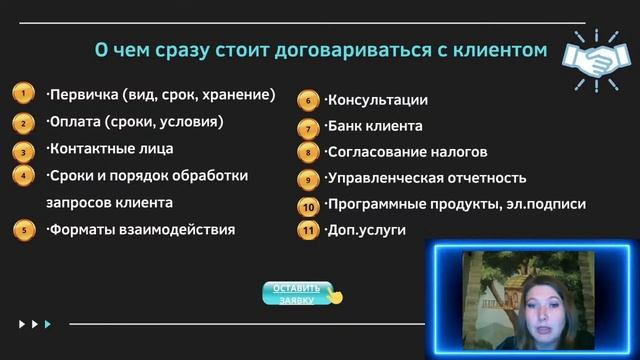 О чем сразу стоит договариваться с клиентом

1 ·Первичка (вид, срок, хранение)
2 ·Оплата (сроки, условия)
3 ·Контактные лица
4 ·Сроки и порядок обработки запросов клиента
5 ·Форматы взаимодействия

6 ·Консультации
7 ·Банк клиента
8 ·Согласование налогов
9 ·Управленческая отчетность
10 ·Программные продукты, эл.подписи
11 ·Доп.услуги

ОСТАВИТЬ ЗАЯВКУ